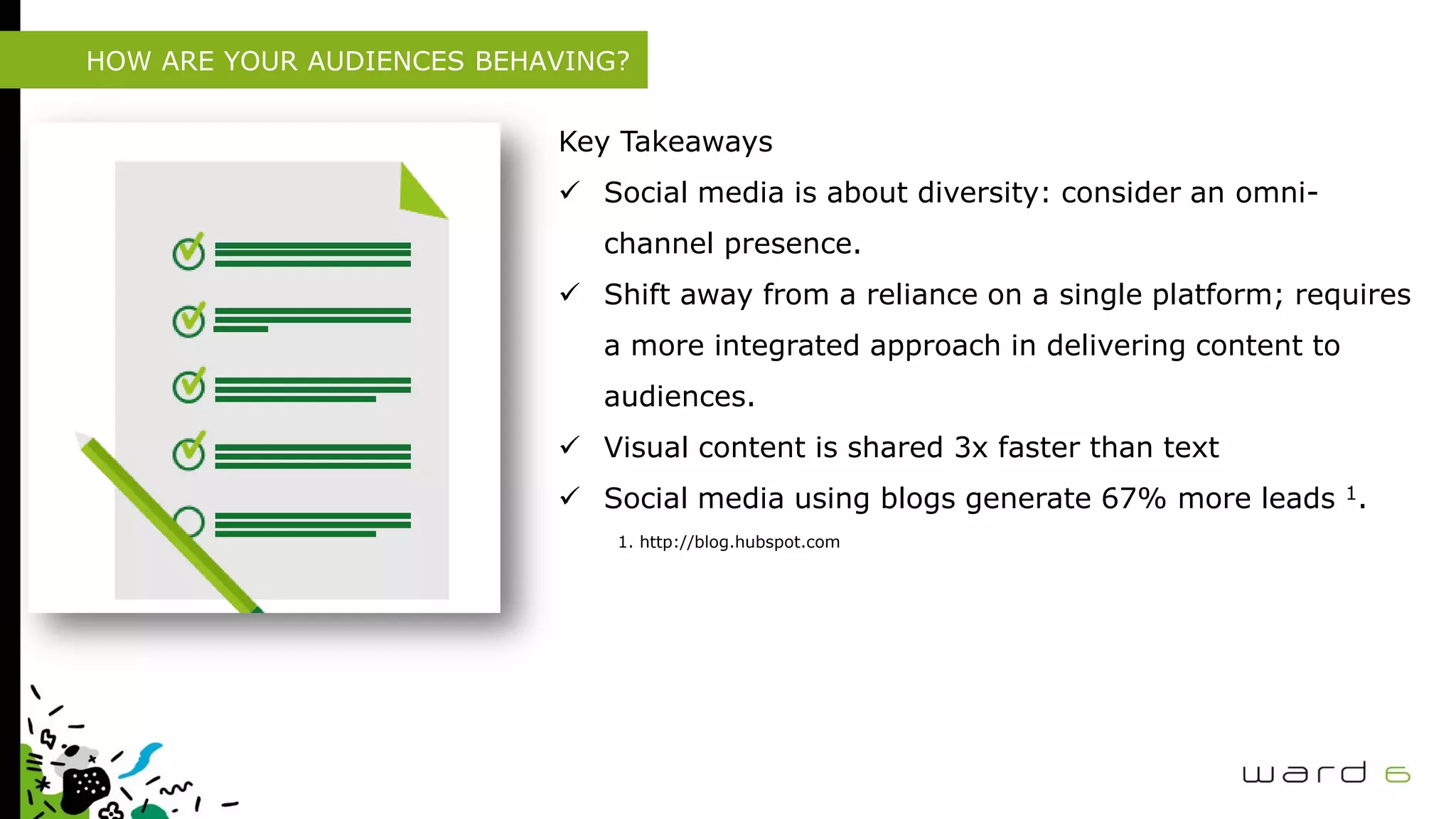 HOW ARE YOUR AUDIENCES BEHAVING?

Key Takeaways

✓ Social media is about diversity: consider an omni-channel presence.

✓ Shift away from a reliance on a single platform; requires a more integrated approach in delivering content to audiences.

✓ Visual content is shared 3x faster than text

✓ Social media using blogs generate 67% more leads $^1$.

1. http://blog.hubspot.com

ward 6